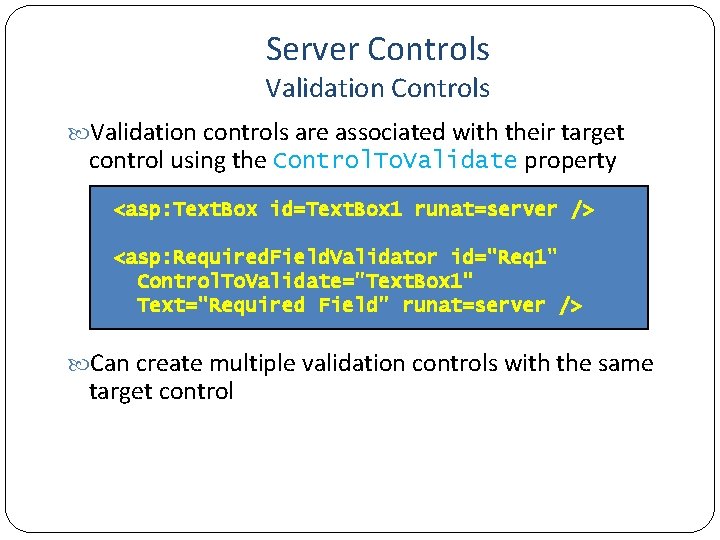 Server Controls
Validation Controls

Validation controls are associated with their target control using the ControlToValidate property

<asp:TextBox id=TextBox1 runat=server />

<asp:RequiredFieldValidator id="Req1"
  ControlToValidate="TextBox1"
  Text="Required Field" runat=server />

Can create multiple validation controls with the same target control